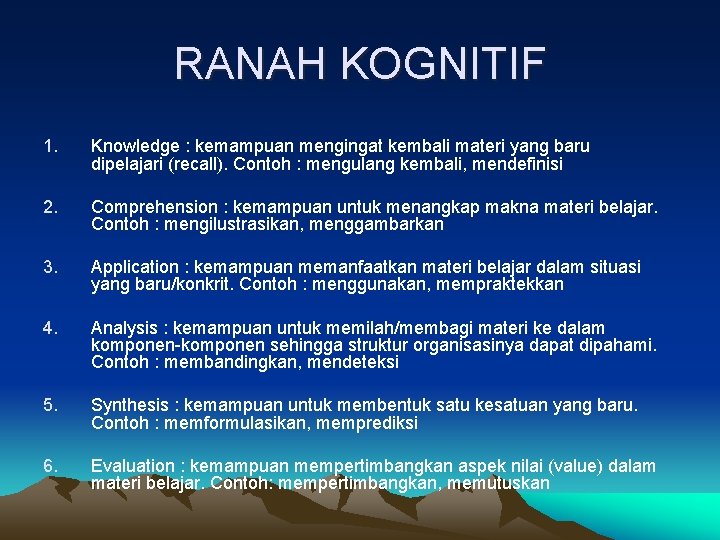 RANAH KOGNITIF

1. Knowledge : kemampuan mengingat kembali materi yang baru dipelajari (recall). Contoh : mengulang kembali, mendefinisi

2. Comprehension : kemampuan untuk menangkap makna materi belajar. Contoh : mengilustrasikan, menggambarkan

3. Application : kemampuan memanfaatkan materi belajar dalam situasi yang baru/konkrit. Contoh : menggunakan, mempraktekkan

4. Analysis : kemampuan untuk memilah/membagi materi ke dalam komponen-komponen sehingga struktur organisasinya dapat dipahami. Contoh : membandingkan, mendeteksi

5. Synthesis : kemampuan untuk membentuk satu kesatuan yang baru. Contoh : memformulasikan, memprediksi

6. Evaluation : kemampuan mempertimbangkan aspek nilai (value) dalam materi belajar. Contoh: mempertimbangkan, memutuskan